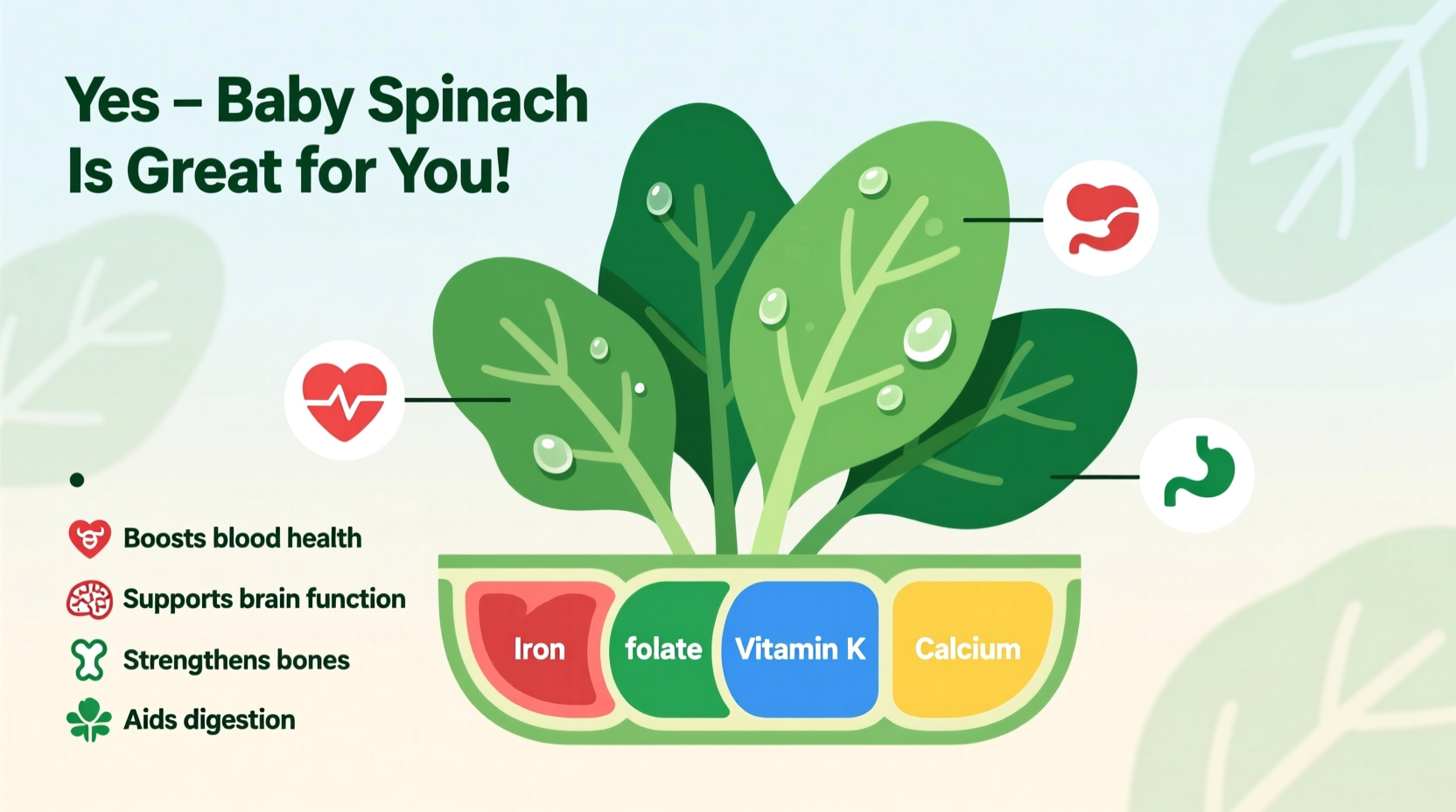 Yes – Baby Spinach Is Great for You!

Boosts blood health
Supports brain function
Strengthens bones
Aids digestion

Iron
folate
Vitamin K
Calcium